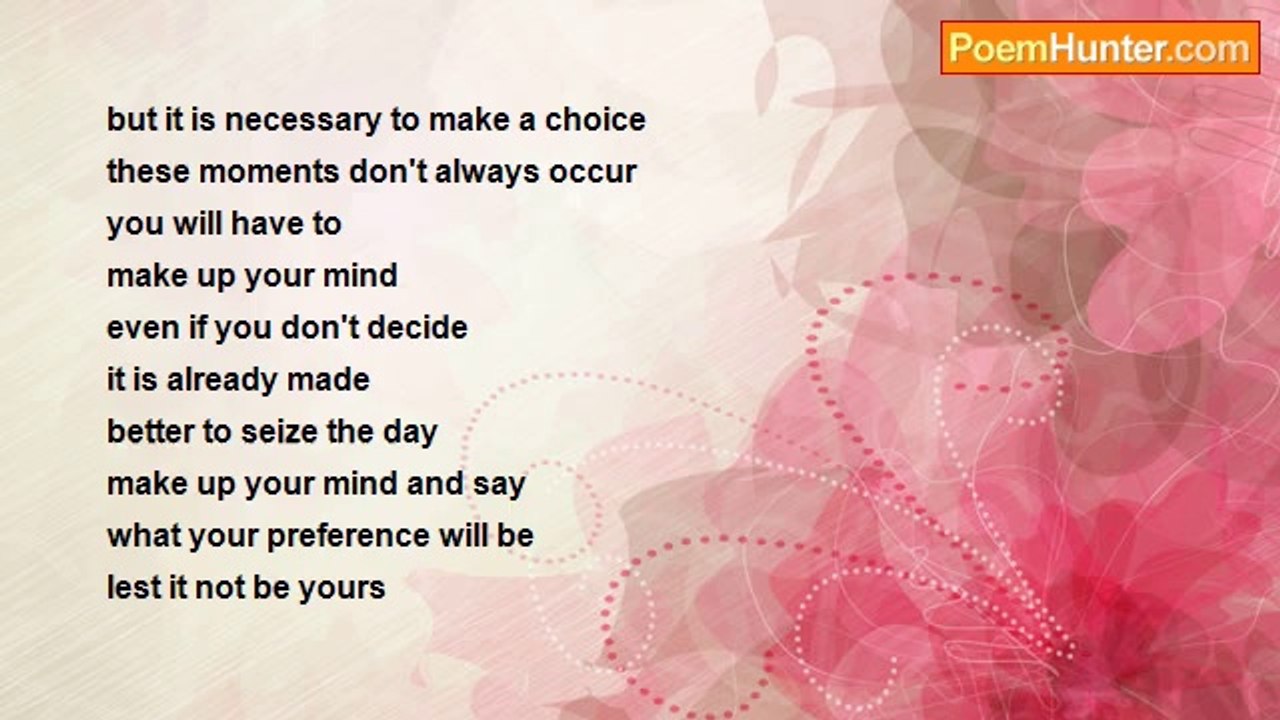 PoemHunter.com

but it is necessary to make a choice
these moments don't always occur
you will have to
make up your mind
even if you don't decide
it is already made
better to seize the day
make up your mind and say
what your preference will be
lest it not be yours